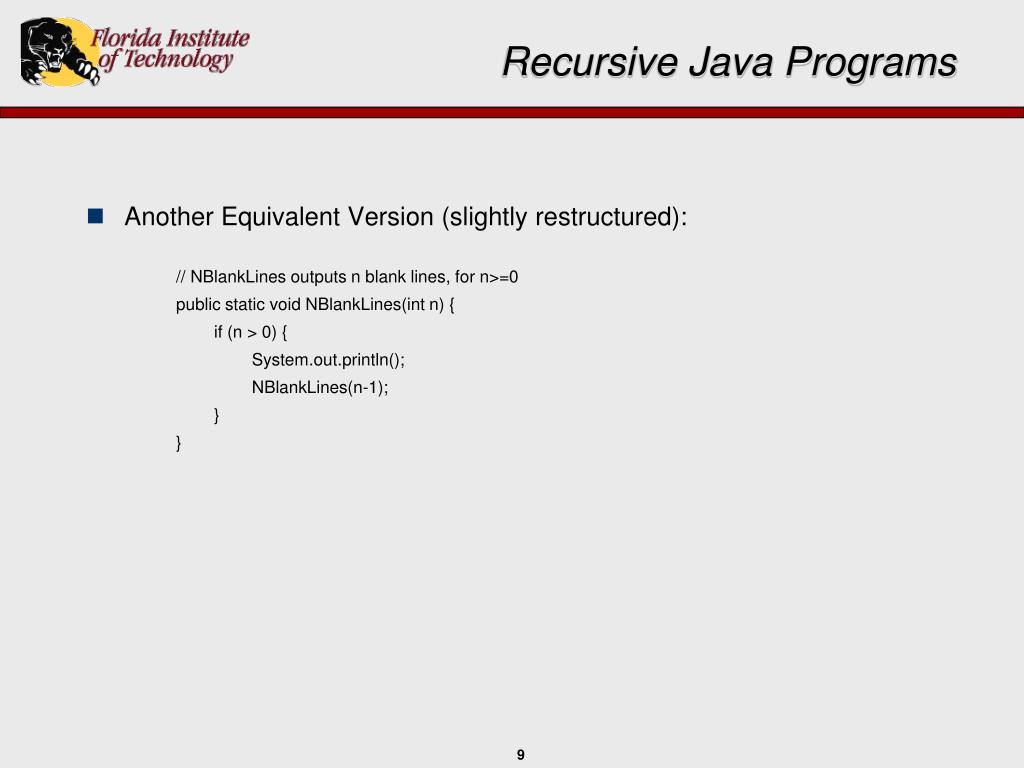 Florida Institute of Technology

Recursive Java Programs

Another Equivalent Version (slightly restructured):

// NBlankLines outputs n blank lines, for n>=0
public static void NBlankLines(int n) {
if (n > 0) {
System.out.println();
NBlankLines(n-1);
}
}

9